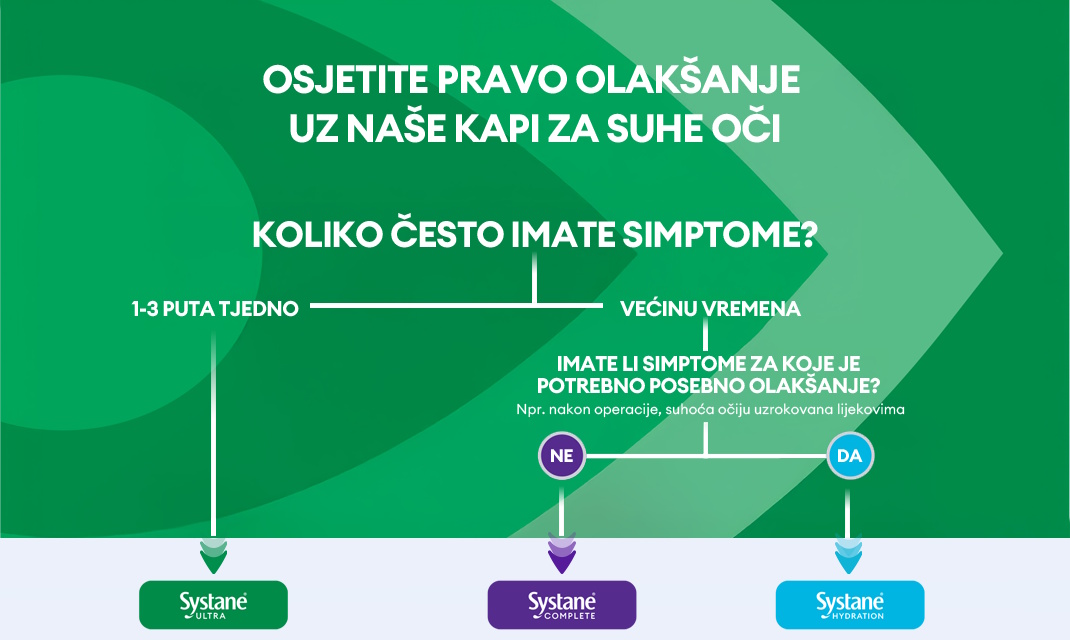 OSJETITE PRAVO OLAKŠANJE UZ NAŠE KAPI ZA SUHE OČI

KOLIKO ČESTO IMATE SIMPTOME?

1-3 PUTA TJEDNO

VEĆINU VREMENA

IMATE LI SIMPTOME ZA KOJE JE POTREBNO POSEBNO OLAKŠANJE?
Npr. nakon operacije, suhoća očiju uzrokovana lijekovima

NE

DA

Systane ULTRA

Systane COMPLETE

Systane HYDRATION